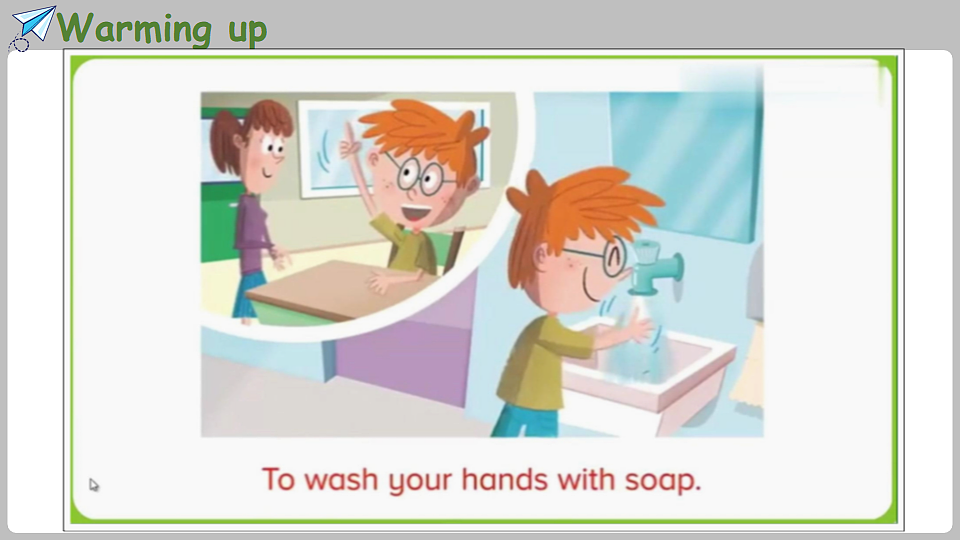 Warming up

To wash your hands with soap.